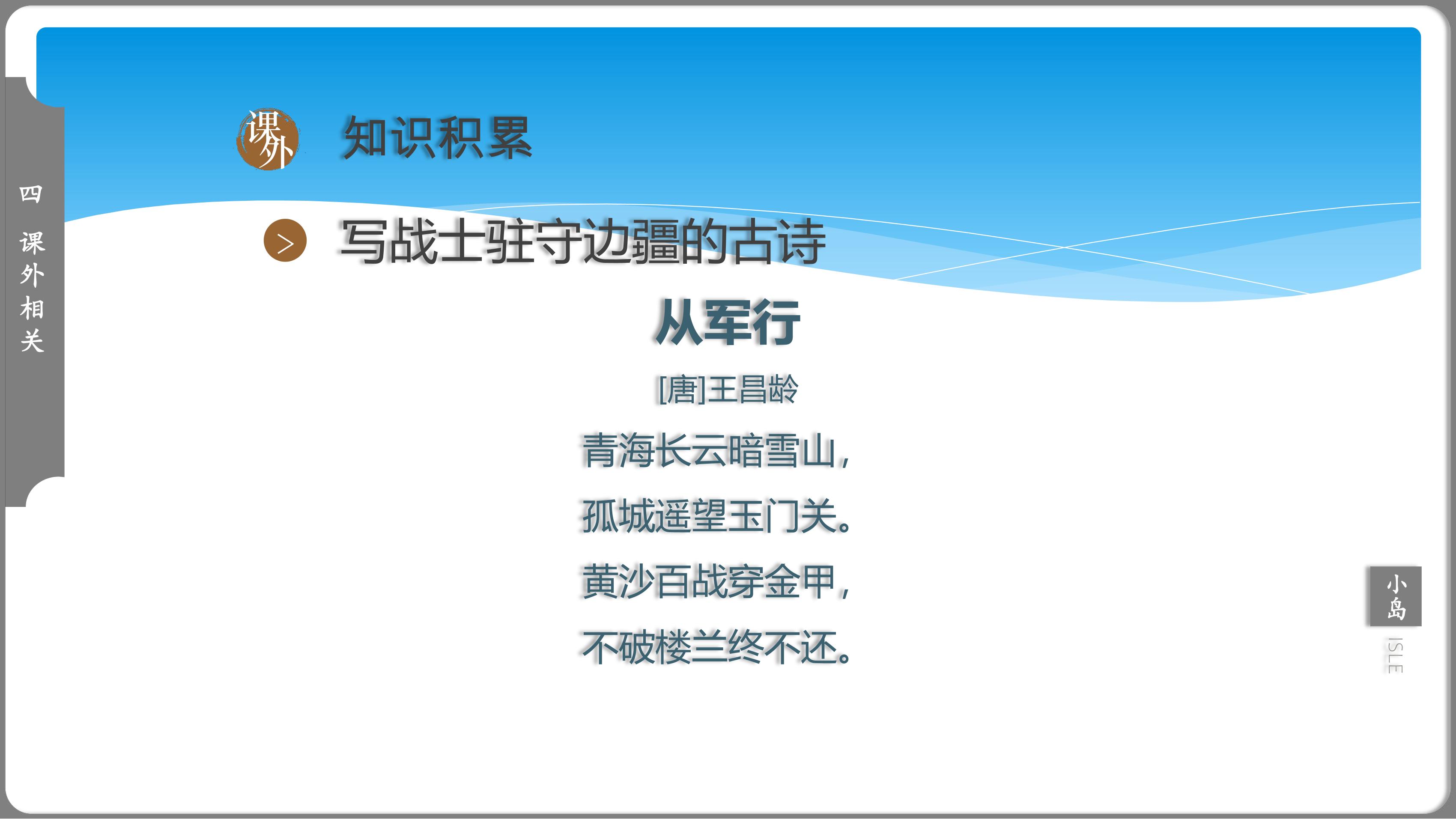 四 课外相关

课外

知识积累

>

写战士驻守边疆的古诗

从军行

[唐]王昌龄

青海长云暗雪山，

孤城遥望玉门关。

黄沙百战穿金甲，

不破楼兰终不还。

小岛

ISLE